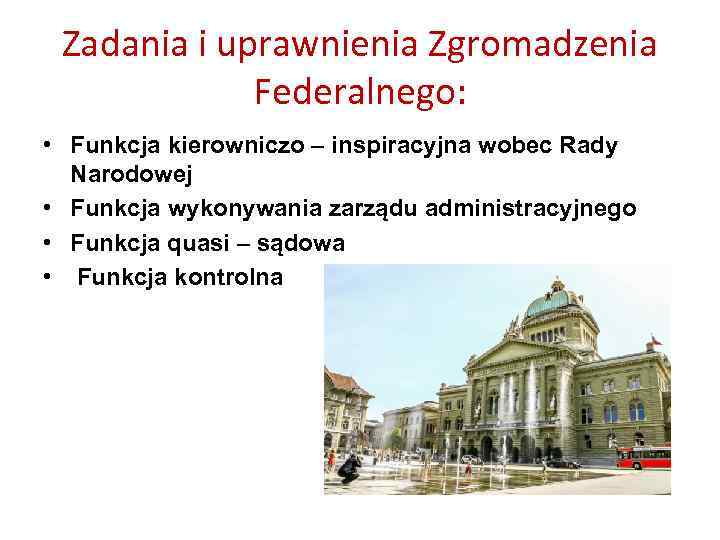 Zadania i uprawnienia Zgromadzenia Federalnego:

• Funkcja kierowniczo – inspiracyjna wobec Rady Narodowej
• Funkcja wykonywania zarządu administracyjnego
• Funkcja quasi – sądowa
• Funkcja kontrolna